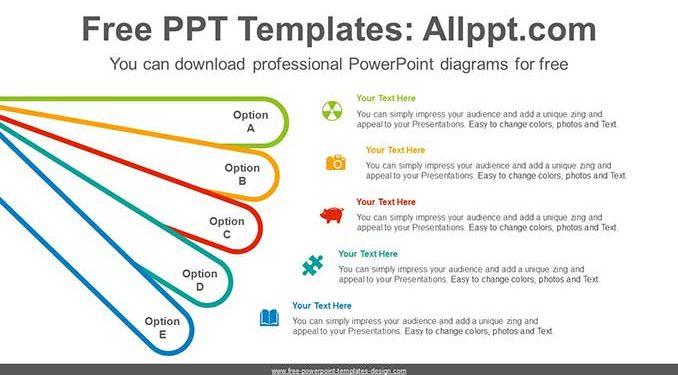 Free PPT Templates: Allppt.com

You can download professional PowerPoint diagrams for free

Option A

Option B

Option C

Option D

Option E

Your Text Here

You can simply impress your audience and add a unique zing and appeal to your Presentations. Easy to change colors, photos and Text.

Your Text Here

You can simply impress your audience and add a unique zing and appeal to your Presentations. Easy to change colors, photos and Text.

Your Text Here

You can simply impress your audience and add a unique zing and appeal to your Presentations. Easy to change colors, photos and Text.

Your Text Here

You can simply impress your audience and add a unique zing and appeal to your Presentations. Easy to change colors, photos and Text.

Your Text Here

You can simply impress your audience and add a unique zing and appeal to your Presentations. Easy to change colors, photos and Text.

www.free-powerpoint-templates-design.com